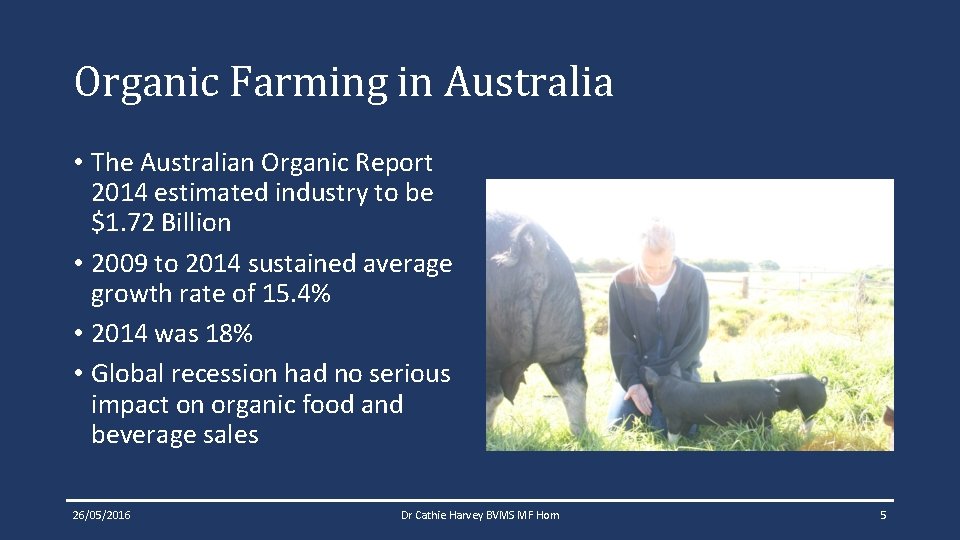 Organic Farming in Australia

• The Australian Organic Report 2014 estimated industry to be \$1.72 Billion

• 2009 to 2014 sustained average growth rate of 15.4%

• 2014 was 18%

• Global recession had no serious impact on organic food and beverage sales

26/05/2016

Dr Cathie Harvey BVMS MF Hom

5